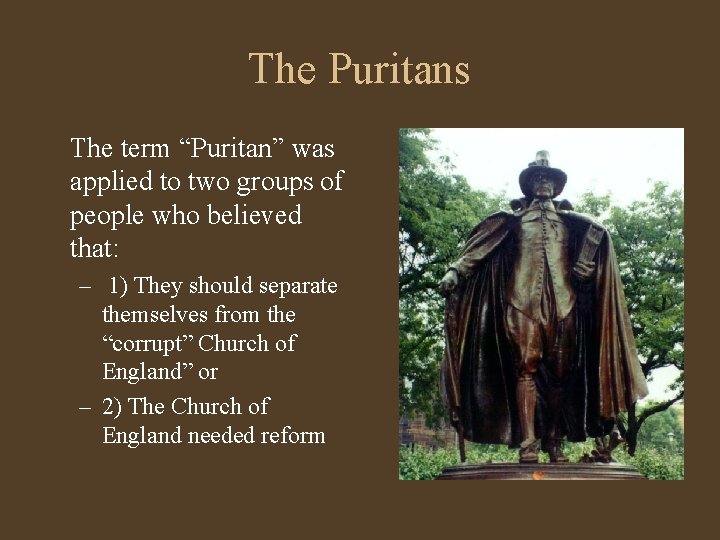 The Puritans

The term “Puritan” was applied to two groups of people who believed that:

– 1) They should separate themselves from the “corrupt” Church of England” or

– 2) The Church of England needed reform